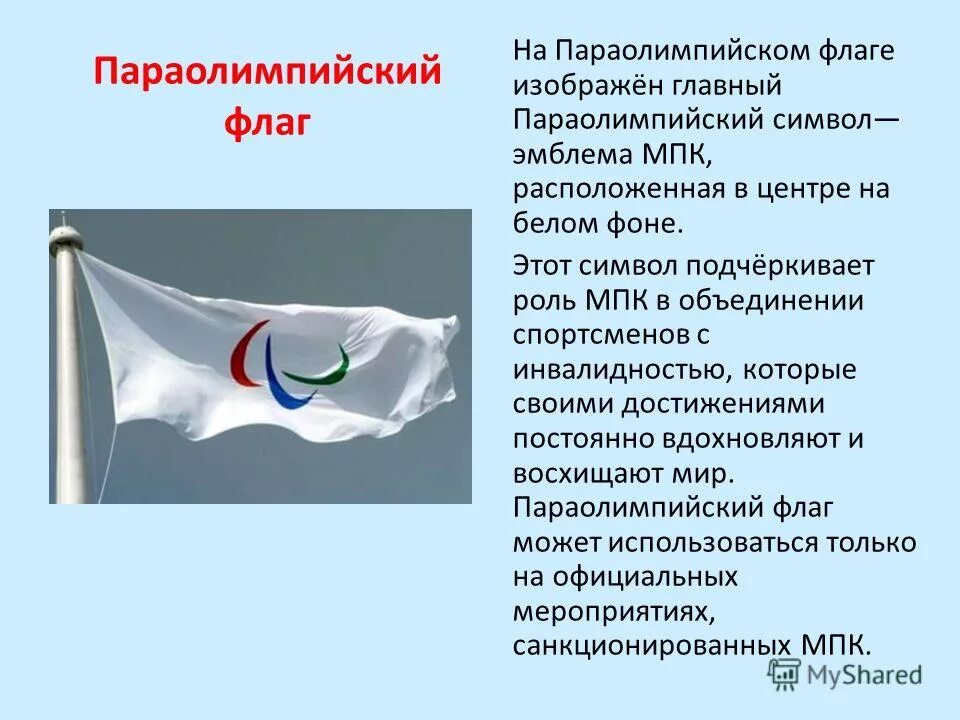 Параолимпийский флаг

На Параолимпийском флаге изображён главный Параолимпийский символ— эмблема МПК, расположенная в центре на белом фоне.

Этот символ подчёркивает роль МПК в объединении спортсменов с инвалидностью, которые своими достижениями постоянно вдохновляют и восхищают мир. Параолимпийский флаг может использоваться только на официальных мероприятиях, санкционированных МПК.

MyShared